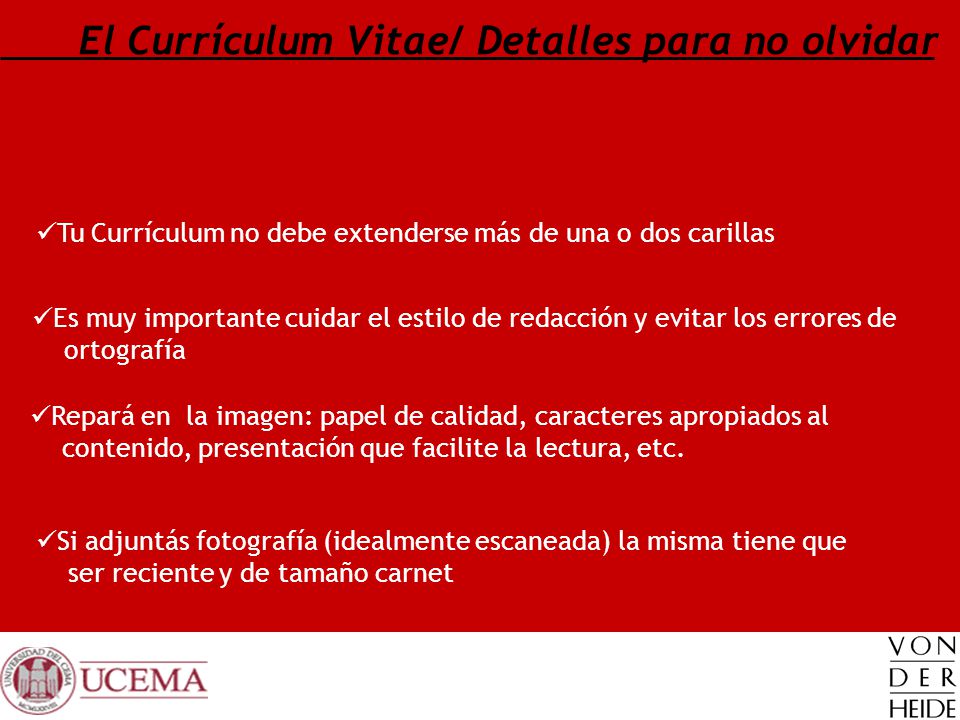 El Currículum Vitae/ Detalles para no olvidar

✓Tu Currículum no debe extenderse más de una o dos carillas

✓Es muy importante cuidar el estilo de redacción y evitar los errores de ortografía

✓Repará en la imagen: papel de calidad, caracteres apropiados al contenido, presentación que facilite la lectura, etc.

✓Si adjuntás fotografía (idealmente escaneada) la misma tiene que ser reciente y de tamaño carnet

UNIVERSIDAD DEL CEMA MCMXCVIII UCEMA

VON DER HEIDE